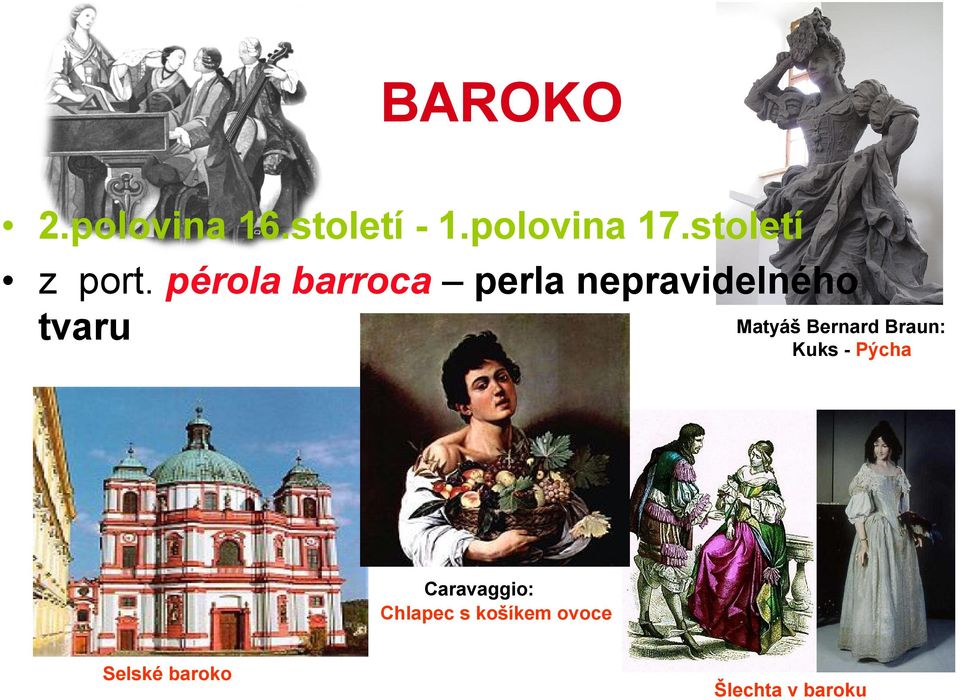 BAROKO

• 2.polovina 16.století - 1.polovina 17.století
• z port. pérola barroca – perla nepravidelného tvaru

Matyáš Bernard Braun: Kuks - Pýcha

Caravaggio: Chlapec s košíkem ovoce

Selské baroko

Šlechta v baroku